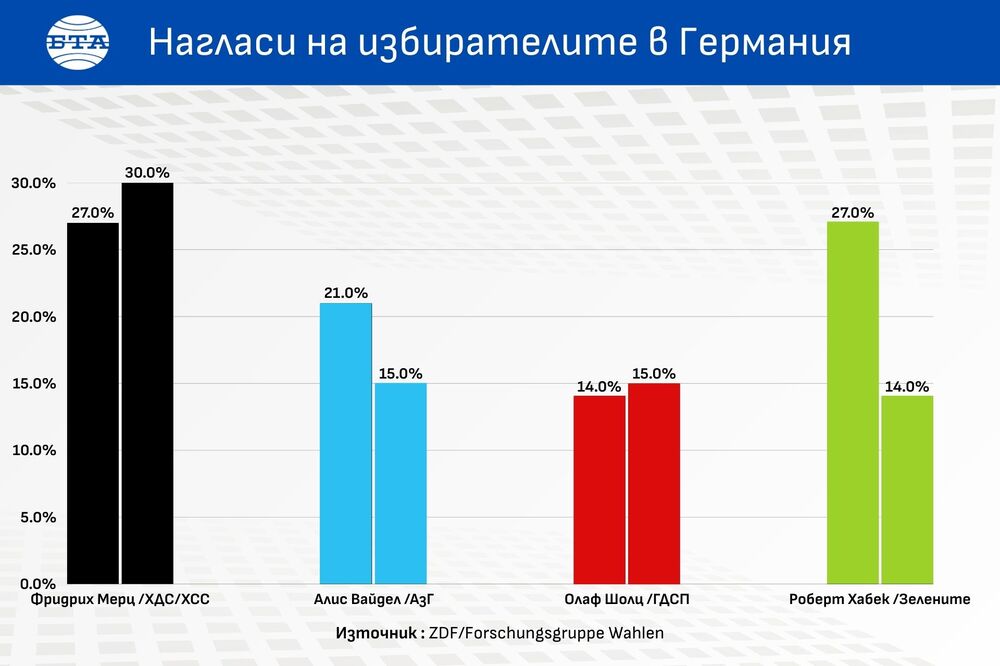 БТА

Нагласи на избирателите в Германия

30.0%
25.0%
20.0%
15.0%
10.0%
5.0%
0.0%

27.0%
30.0%
21.0%
15.0%
14.0%
15.0%
27.0%
14.0%

Фридрих Мерц /ХДС/ХСС
Алис Вайдел /АзГ
Олаф Шолц /ГДСП
Роберт Хабек /Зелените

Източник : ZDF/Forschungsgruppe Wahlen